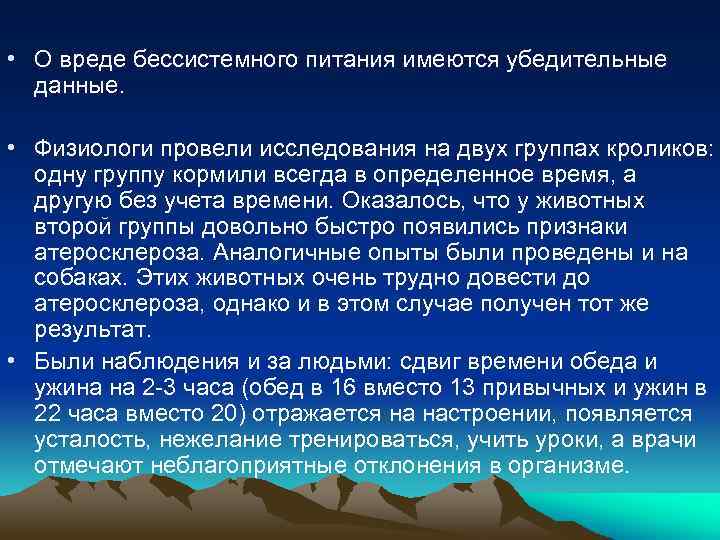 • О вреде бессистемного питания имеются убедительные данные.

• Физиологи провели исследования на двух группах кроликов: одну группу кормили всегда в определенное время, а другую без учета времени. Оказалось, что у животных второй группы довольно быстро появились признаки атеросклероза. Аналогичные опыты были проведены и на собаках. Этих животных очень трудно довести до атеросклероза, однако и в этом случае получен тот же результат.

• Были наблюдения и за людьми: сдвиг времени обеда и ужина на 2-3 часа (обед в 16 вместо 13 привычных и ужин в 22 часа вместо 20) отражается на настроении, появляется усталость, нежелание тренироваться, учить уроки, а врачи отмечают неблагоприятные отклонения в организме.